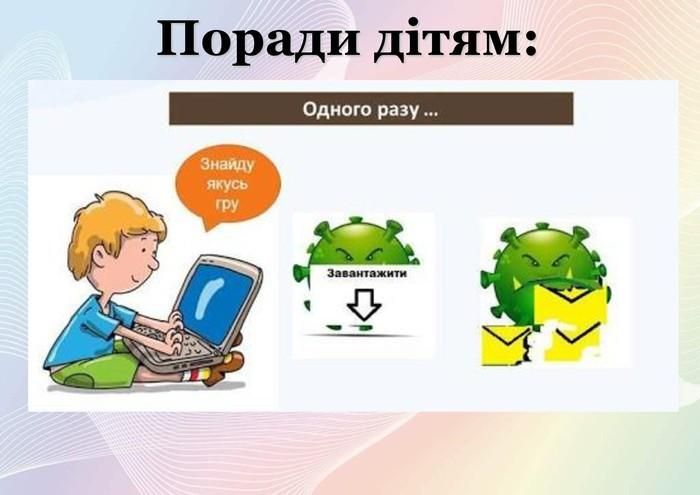 Поради дітям:

Одного разу ...

Знайду якусь гру

Завантажити